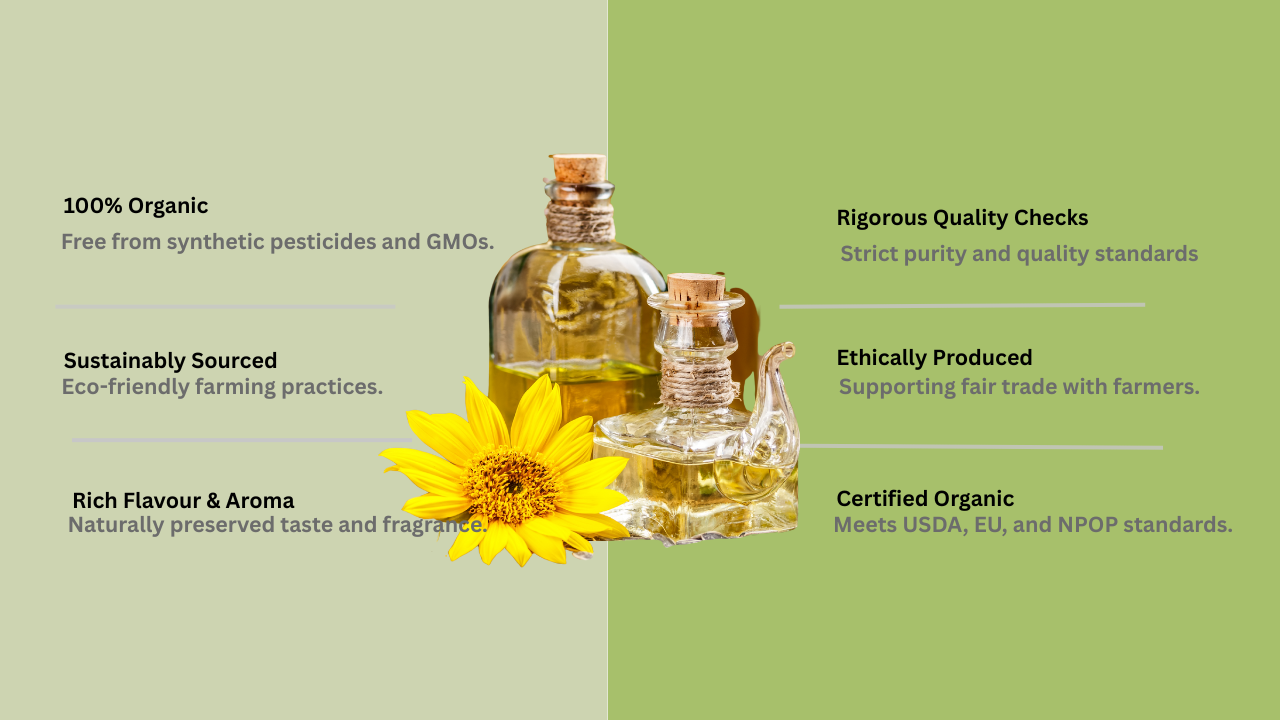 100% Organic
Free from synthetic pesticides and GMOs.

Sustainably Sourced
Eco-friendly farming practices.

Rich Flavour & Aroma
Naturally preserved taste and fragrance.

Rigorous Quality Checks
Strict purity and quality standards

Ethically Produced
Supporting fair trade with farmers.

Certified Organic
Meets USDA, EU, and NPOP standards.